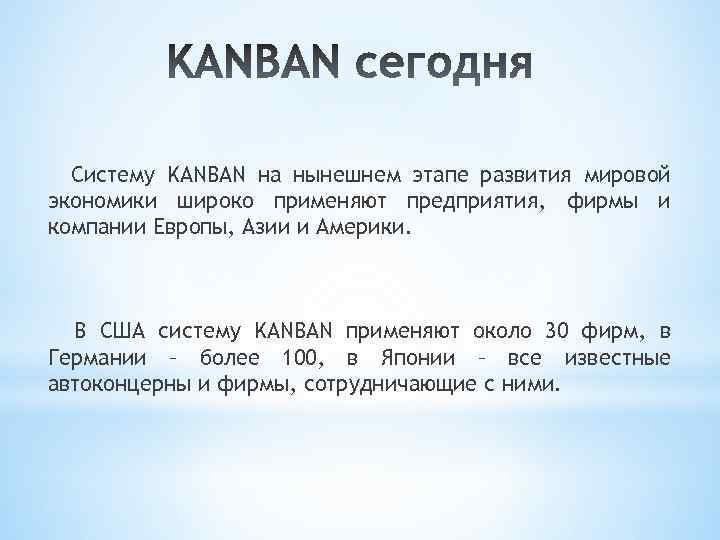 KANBAN сегодня

Систему KANBAN на нынешнем этапе развития мировой экономики широко применяют предприятия, фирмы и компании Европы, Азии и Америки.

В США систему KANBAN применяют около 30 фирм, в Германии – более 100, в Японии – все известные автоконцерны и фирмы, сотрудничающие с ними.